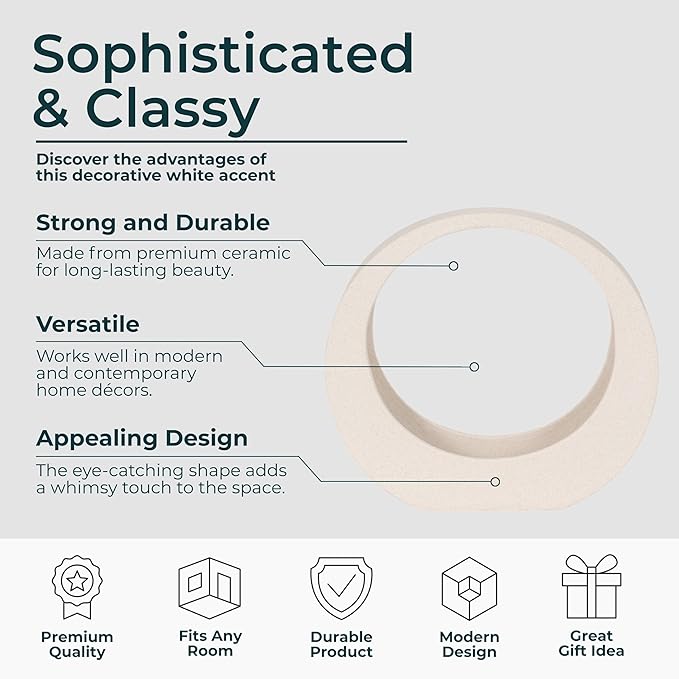 Sophisticated & Classy

Discover the advantages of this decorative white accent

Strong and Durable

Made from premium ceramic for long-lasting beauty.

Versatile

Works well in modern and contemporary home décors.

Appealing Design

The eye-catching shape adds a whimsy touch to the space.

Premium Quality

Fits Any Room

Durable Product

Modern Design

Great Gift Idea